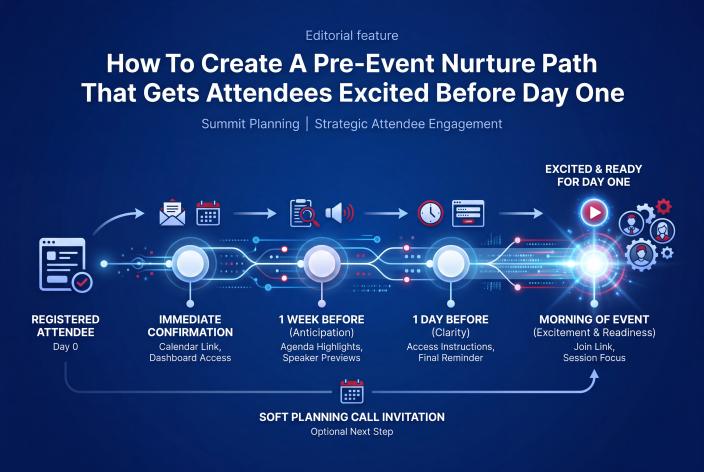 Editorial feature

How To Create A Pre-Event Nurture Path That Gets Attendees Excited Before Day One

Summit Planning | Strategic Attendee Engagement

EXCITED & READY FOR DAY ONE

REGISTERED ATTENDEE
Day 0

IMMEDIATE CONFIRMATION
Calendar Link, Dashboard Access

1 WEEK BEFORE
(Anticipation)
Agenda Highlights, Speaker Previews

1 DAY BEFORE
(Clarity)
Access Instructions, Final Reminder

MORNING OF EVENT
(Excitement & Readiness)
Join Link, Session Focus

SOFT PLANNING CALL INVITATION
Optional Next Step